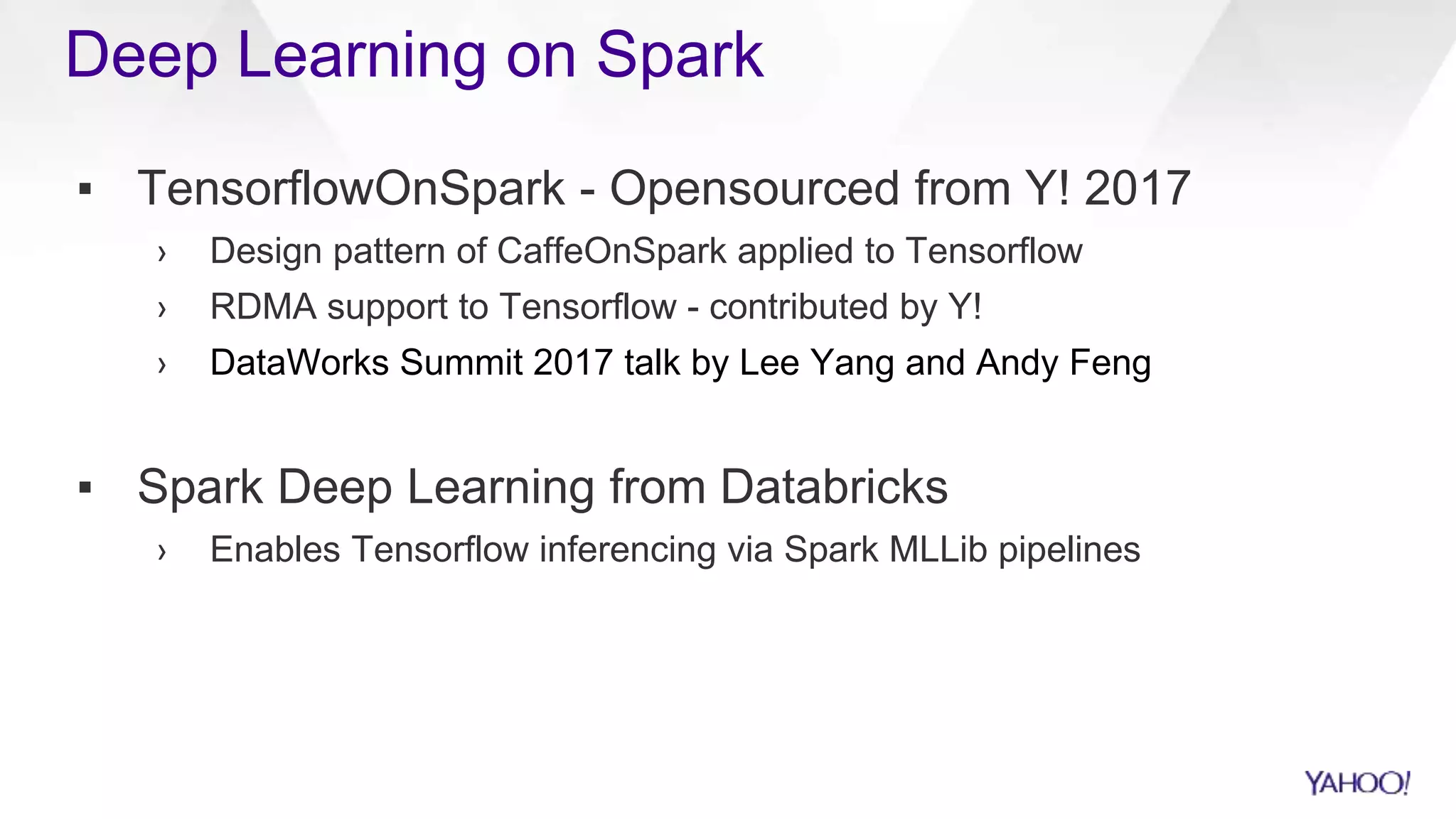 Deep Learning on Spark

▪ TensorflowOnSpark - Opensourced from Y! 2017

› Design pattern of CaffeOnSpark applied to Tensorflow

› RDMA support to Tensorflow - contributed by Y!

› DataWorks Summit 2017 talk by Lee Yang and Andy Feng

▪ Spark Deep Learning from Databricks

› Enables Tensorflow inferencing via Spark MLLib pipelines

YAHOO!